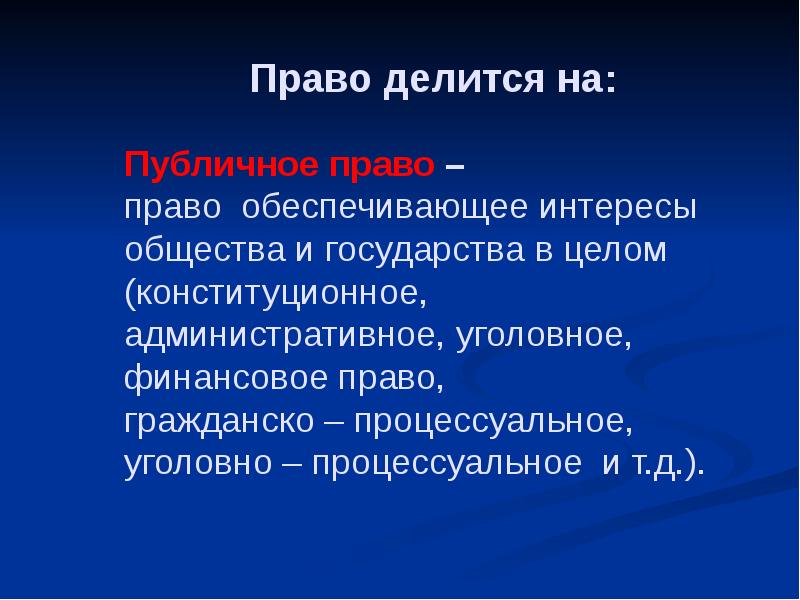 Право делится на:

Публичное право –
право обеспечивающее интересы общества и государства в целом (конституционное, административное, уголовное, финансовое право, гражданско – процессуальное, уголовно – процессуальное и т.д.).